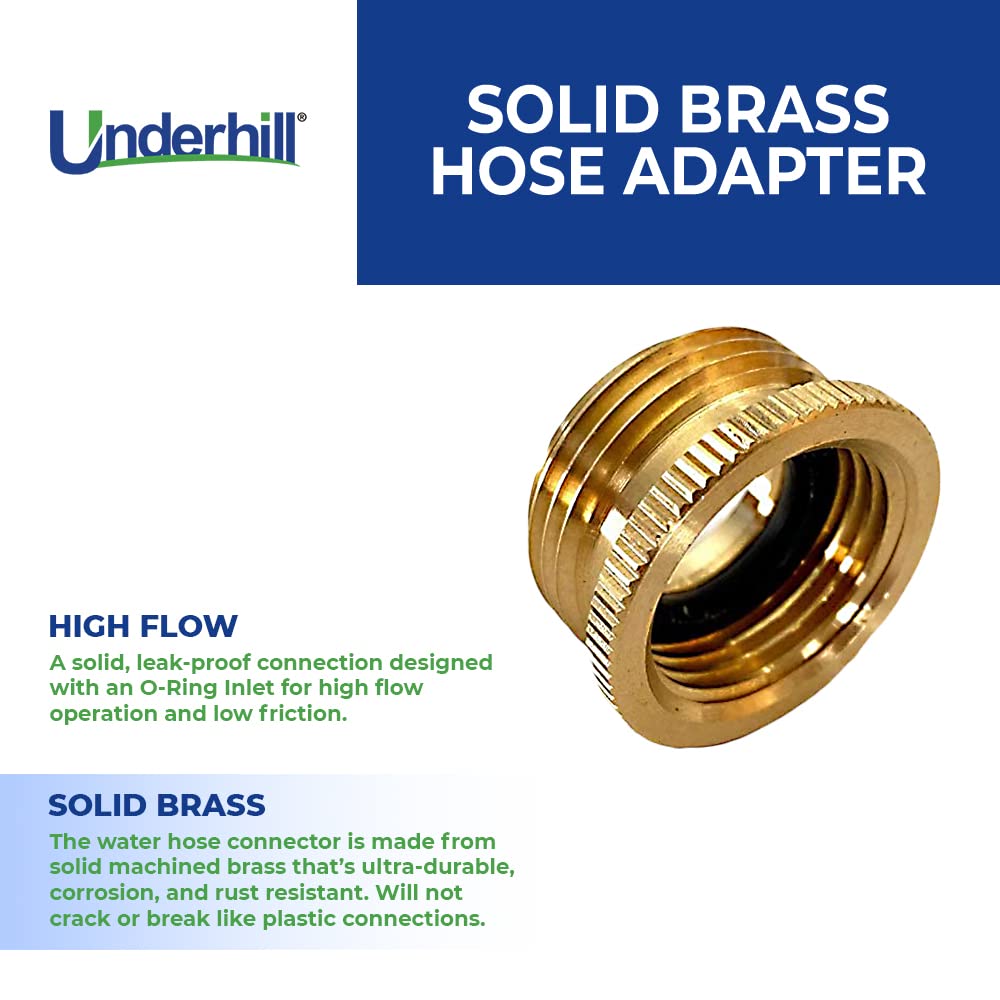 Underhill®

SOLID BRASS HOSE ADAPTER

HIGH FLOW

A solid, leak-proof connection designed with an O-Ring Inlet for high flow operation and low friction.

SOLID BRASS

The water hose connector is made from solid machined brass that's ultra-durable, corrosion, and rust resistant. Will not crack or break like plastic connections.